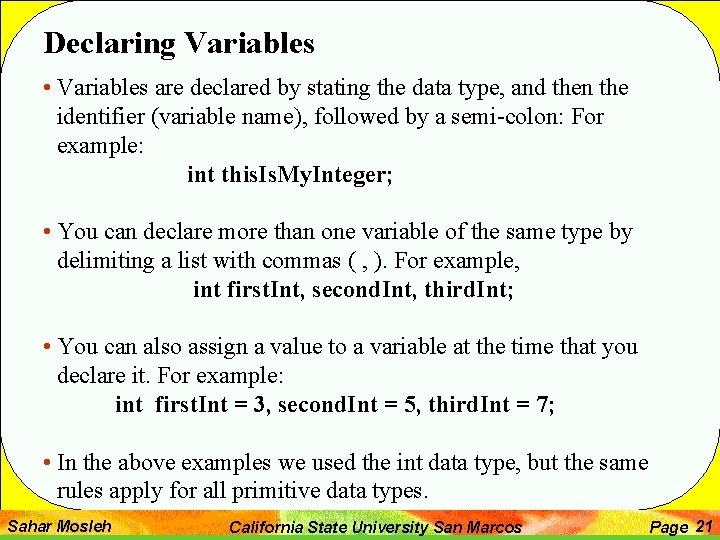 Declaring Variables

• Variables are declared by stating the data type, and then the identifier (variable name), followed by a semi-colon: For example:

int thisIsMyInteger;

• You can declare more than one variable of the same type by delimiting a list with commas ( , ). For example,

int firstInt, secondInt, thirdInt;

• You can also assign a value to a variable at the time that you declare it. For example:

int firstInt = 3, secondInt = 5, thirdInt = 7;

• In the above examples we used the int data type, but the same rules apply for all primitive data types.

Sahar Mosleh California State University San Marcos Page 21